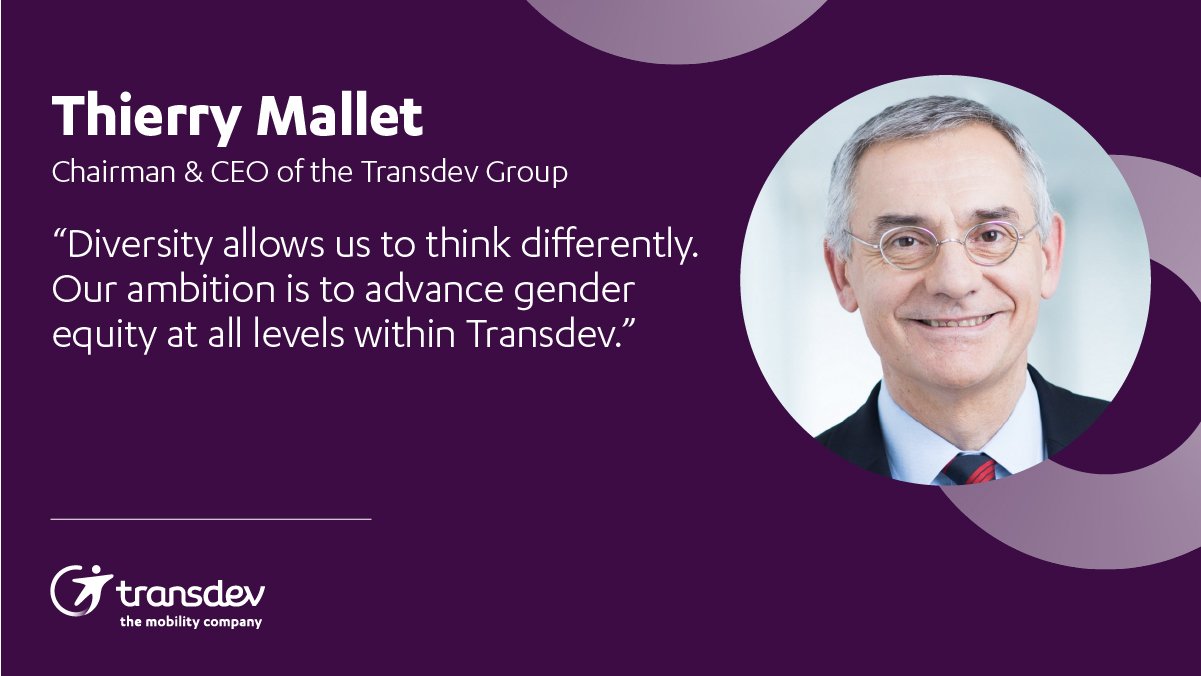 Thierry Mallet

Chairman & CEO of the Transdev Group

“Diversity allows us to think differently. Our ambition is to advance gender equity at all levels within Transdev.”

transdev
the mobility company